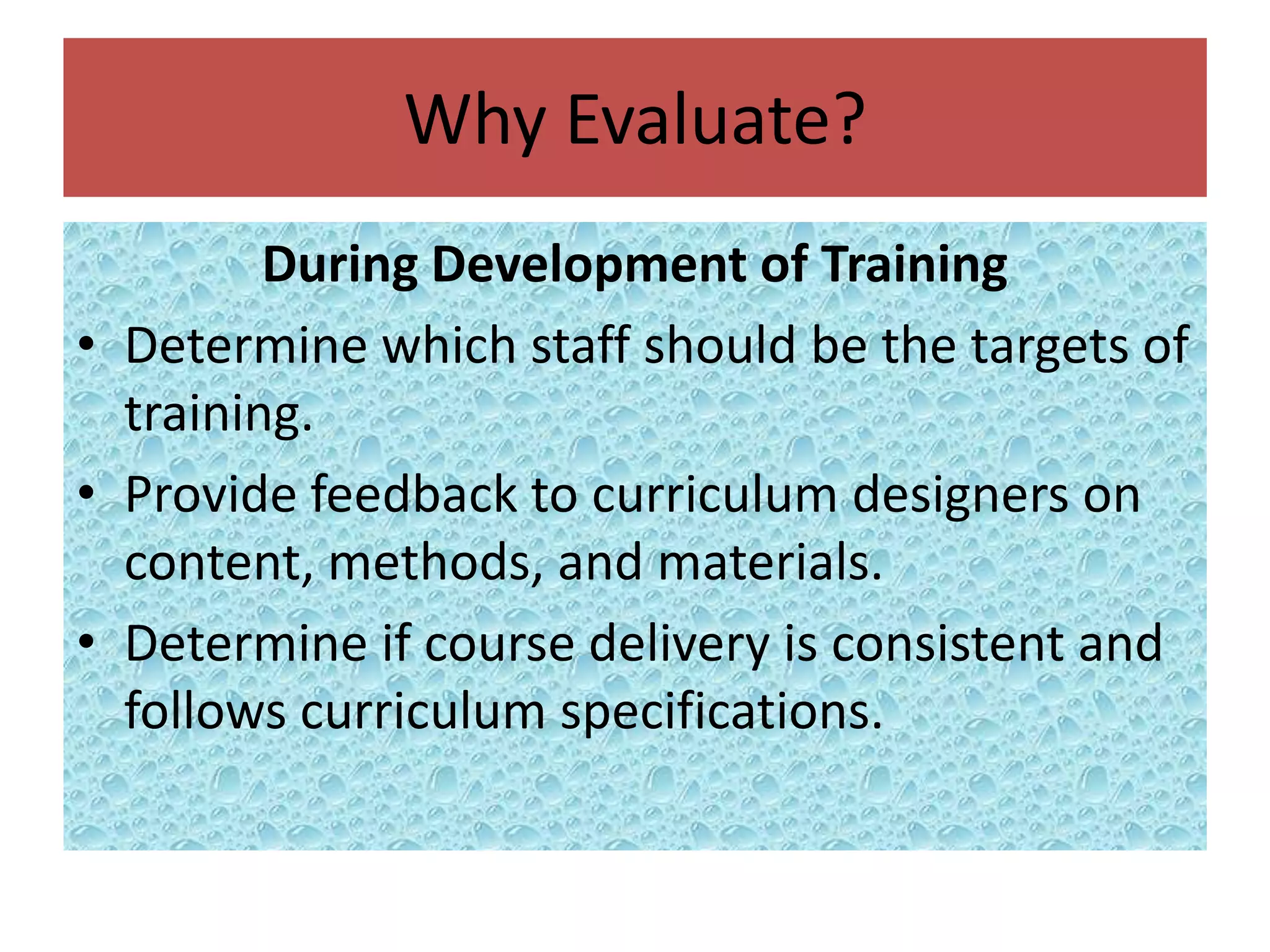 Why Evaluate?

During Development of Training

• Determine which staff should be the targets of training.

• Provide feedback to curriculum designers on content, methods, and materials.

• Determine if course delivery is consistent and follows curriculum specifications.